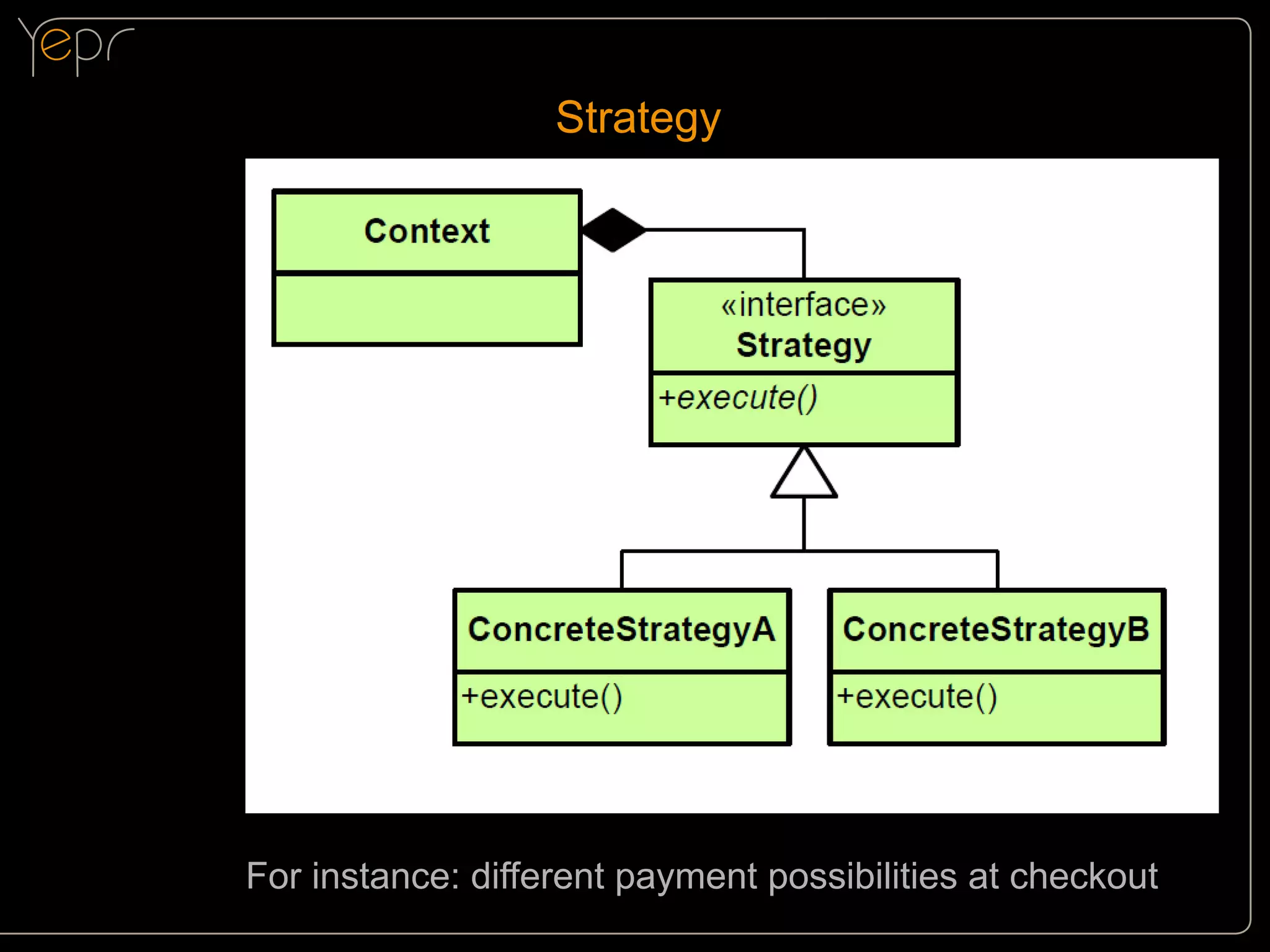 Yepr

Strategy

Context

«interface»
Strategy

+execute()

ConcreteStrategyA

+execute()

ConcreteStrategyB

+execute()

For instance: different payment possibilities at checkout